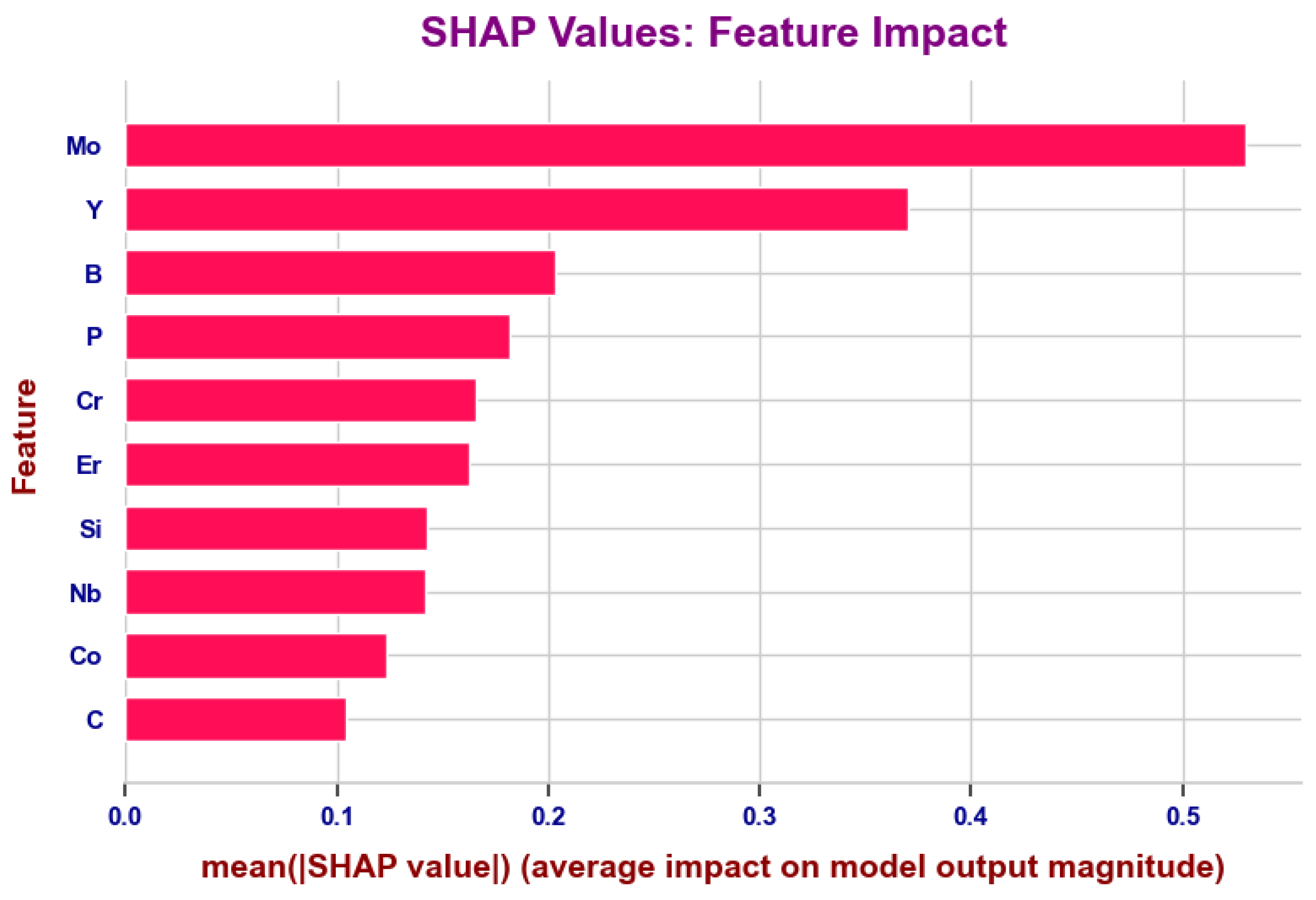 SHAP Values: Feature Impact

Feature

Mo
Y
B
P
Cr
Er
Si
Nb
Co
C

0.0
0.1
0.2
0.3
0.4
0.5

mean(|SHAP value|) (average impact on model output magnitude)